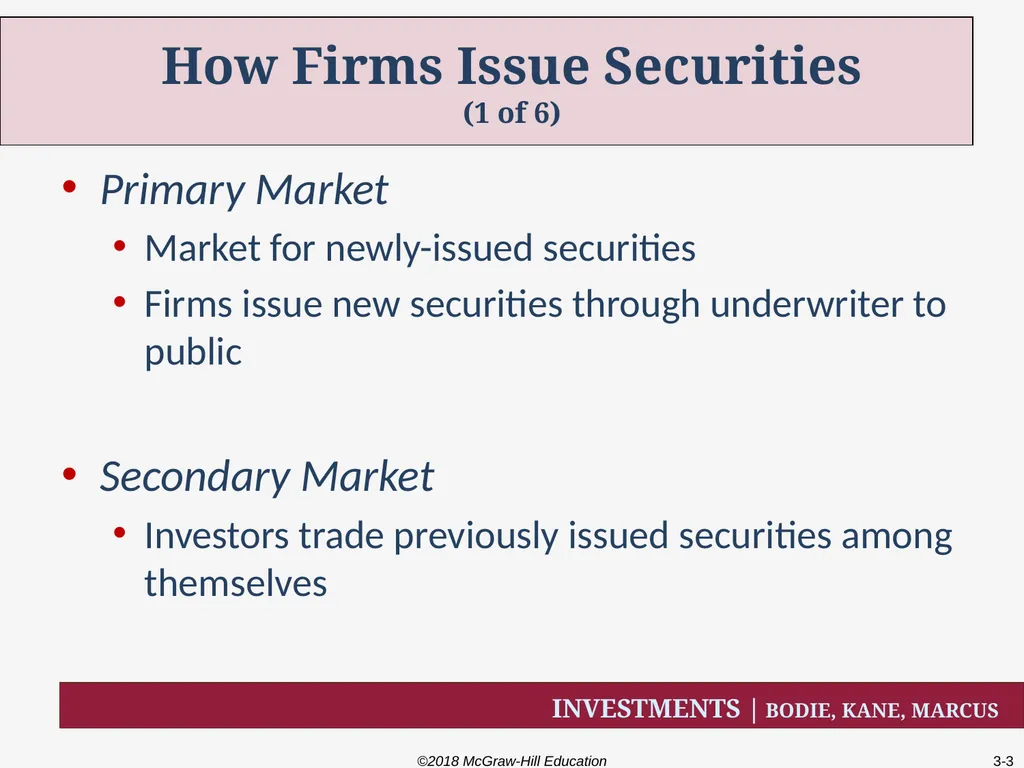 How Firms Issue Securities
(1 of 6)

• Primary Market
  • Market for newly-issued securities
  • Firms issue new securities through underwriter to public

• Secondary Market
  • Investors trade previously issued securities among themselves

INVESTMENTS | BODIE, KANE, MARCUS

©2018 McGraw-Hill Education

3-3